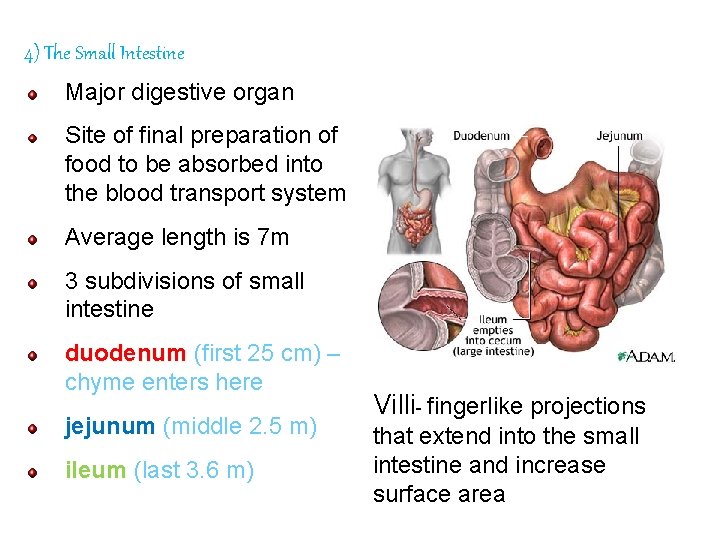 4) The Small Intestine

Major digestive organ

Site of final preparation of food to be absorbed into the blood transport system

Average length is 7m

3 subdivisions of small intestine

duodenum (first 25 cm) – chyme enters here

jejunum (middle 2.5 m)

ileum (last 3.6 m)

Duodenum

Jejunum

Ileum empties into cecum (large intestine)

A.D.A.M.

Villi- fingerlike projections that extend into the small intestine and increase surface area